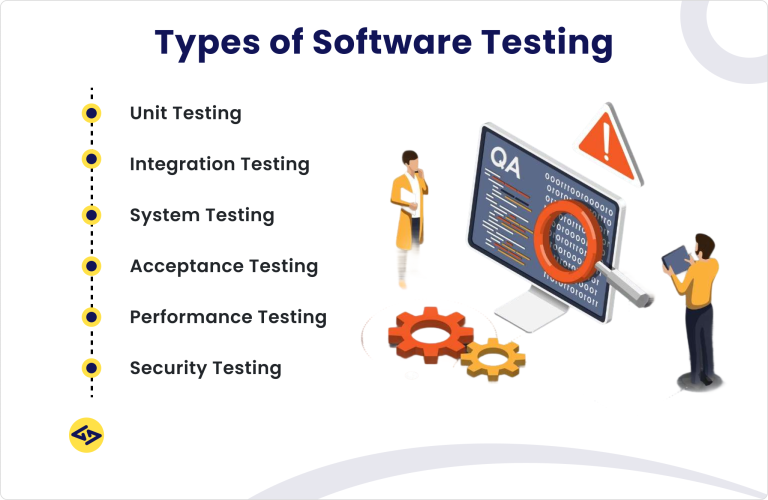 Types of Software Testing

Unit Testing

Integration Testing

System Testing

Acceptance Testing

Performance Testing

Security Testing

QA